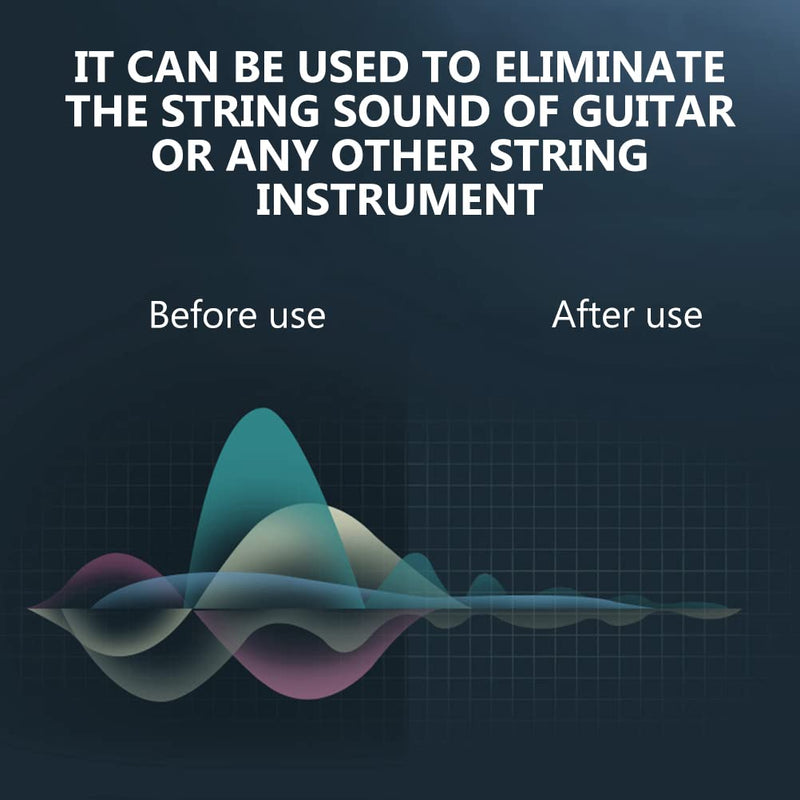 IT CAN BE USED TO ELIMINATE THE STRING SOUND OF GUITAR OR ANY OTHER STRING INSTRUMENT

Before use

After use